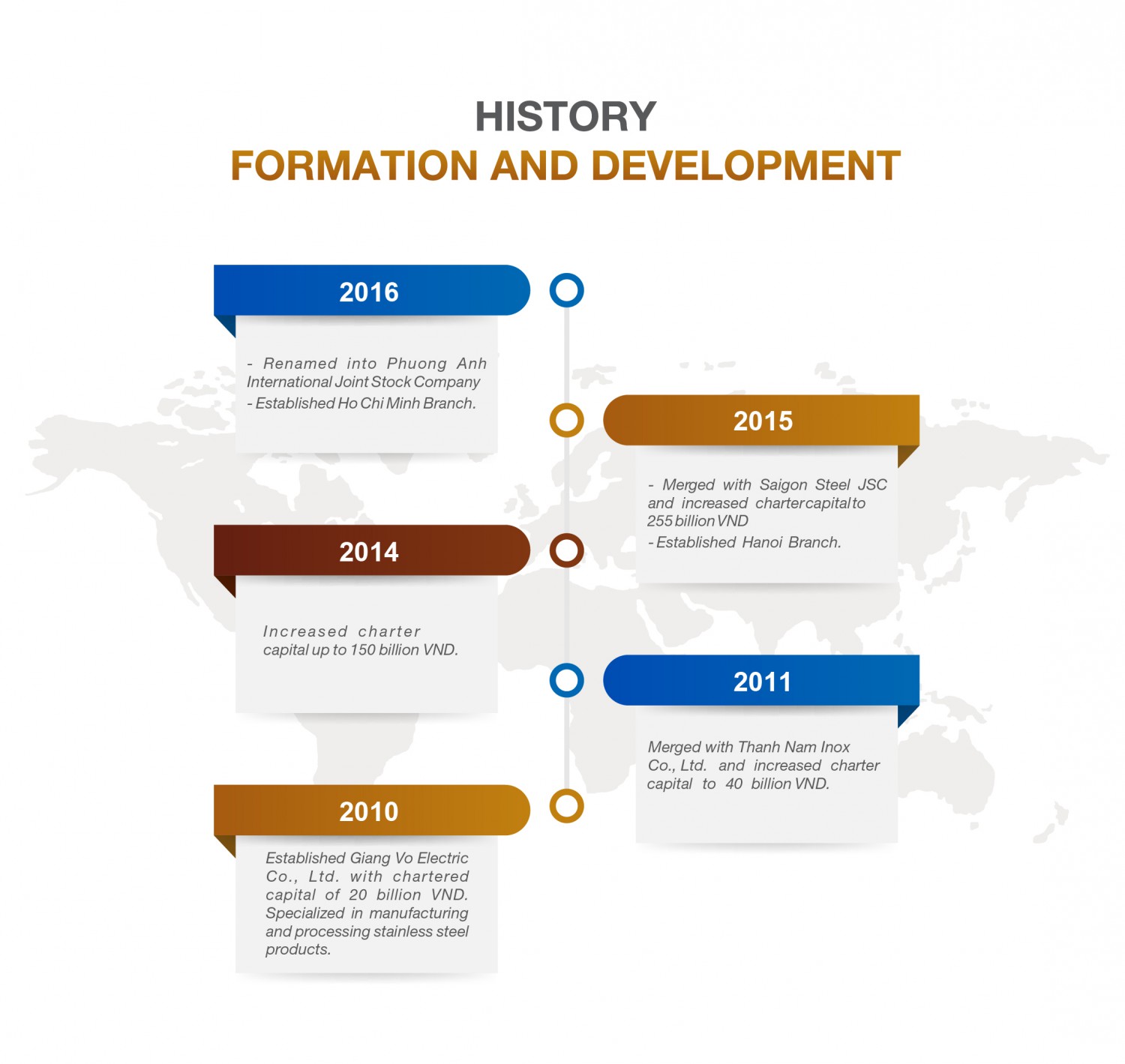 HISTORY
FORMATION AND DEVELOPMENT

2016

- Renamed into Phuong Anh International Joint Stock Company
- Established Ho Chi Minh Branch.

2015

- Merged with Saigon Steel JSC and increased charter capital to 255 billion VND
- Established Hanoi Branch.

2014

Increased charter capital up to 150 billion VND.

2011

Merged with Thanh Nam Inox Co., Ltd. and increased charter capital to 40 billion VND.

2010

Established Giang Vo Electric Co., Ltd. with chartered capital of 20 billion VND. Specialized in manufacturing and processing stainless steel products.